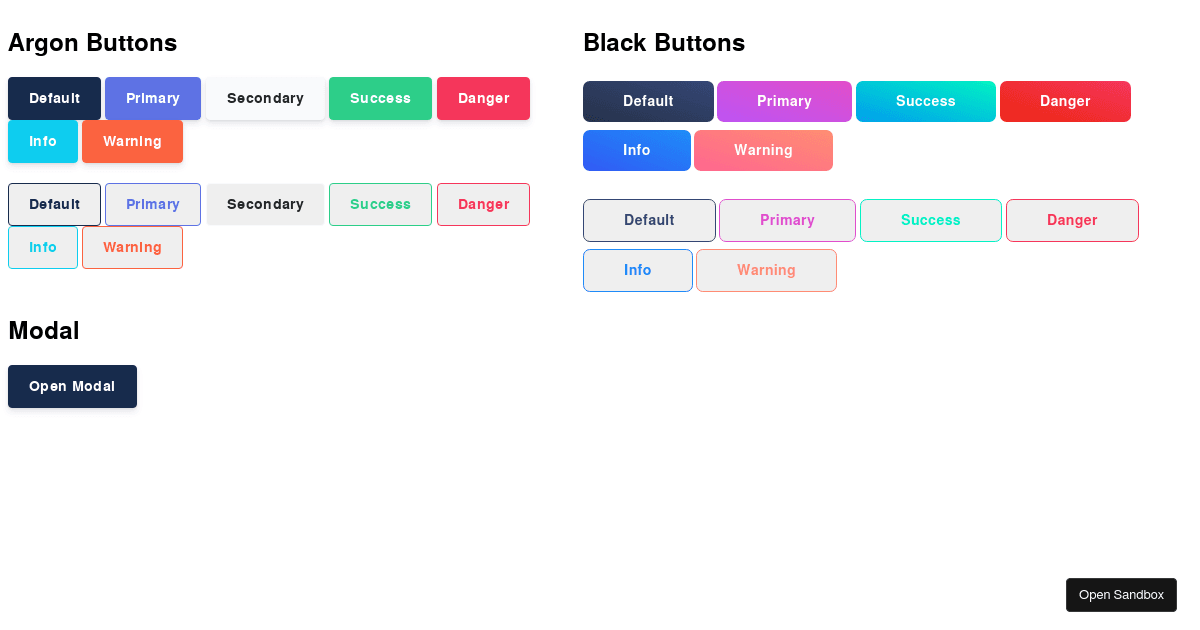 Argon Buttons

Default Primary Secondary Success Danger Info Warning

Default Primary Secondary Success Danger Info Warning

Modal

Open Modal

Black Buttons

Default Primary Success Danger Info Warning

Default Primary Success Danger Info Warning

Open Sandbox